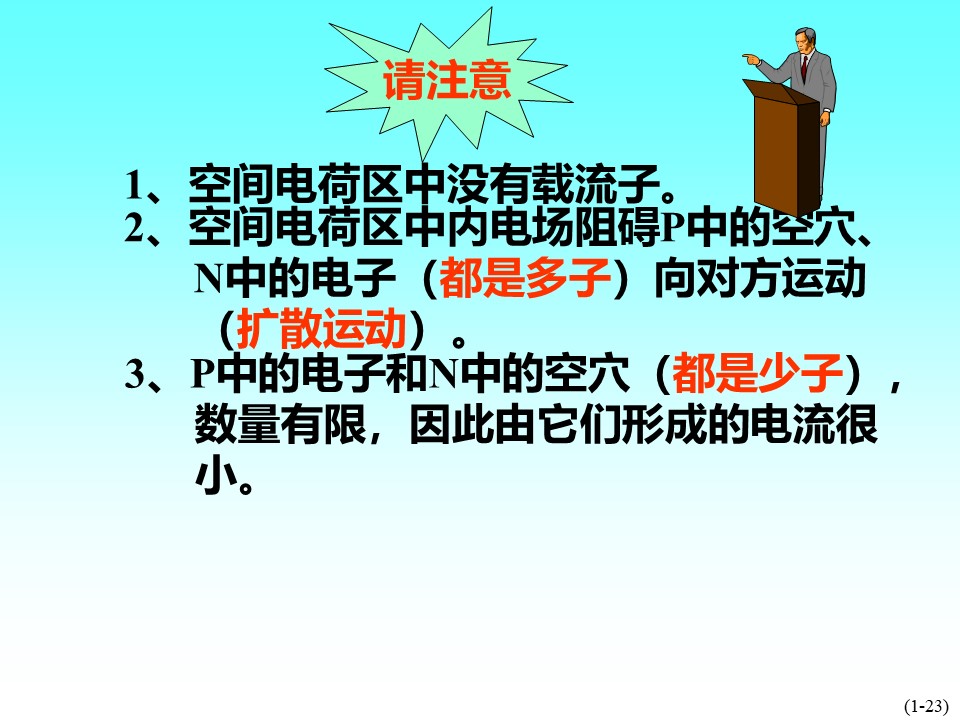 请注意

1、空间电荷区中没有载流子。

2、空间电荷区中内电场阻碍P中的空穴、N中的电子（都是多子）向对方运动（扩散运动）。

3、P中的电子和N中的空穴（都是少子），数量有限，因此由它们形成的电流很小。

(1-23)